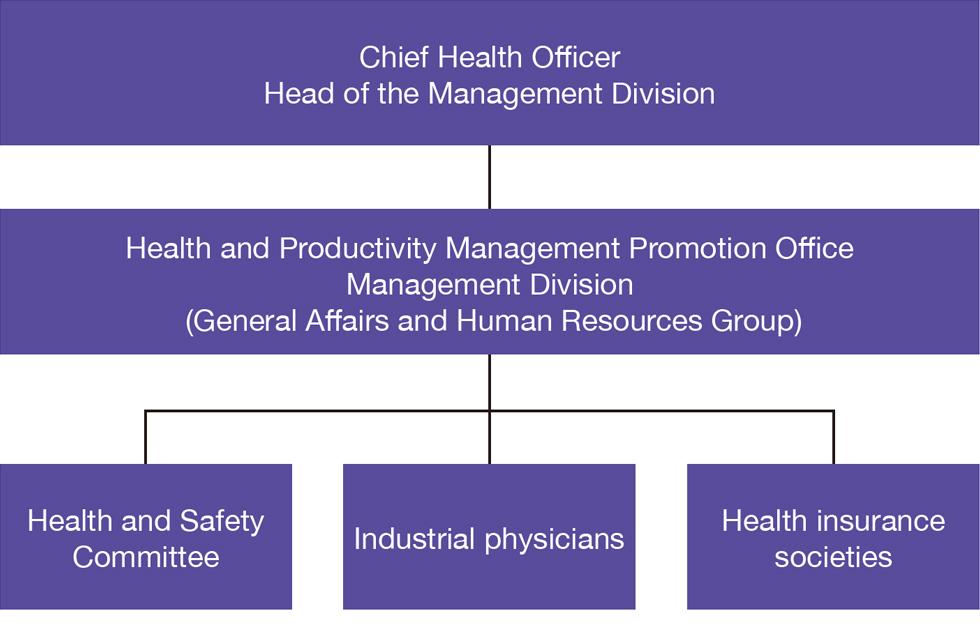 Chief Health Officer
Head of the Management Division

Health and Productivity Management Promotion Office
Management Division
(General Affairs and Human Resources Group)

Health and Safety Committee

Industrial physicians

Health insurance societies